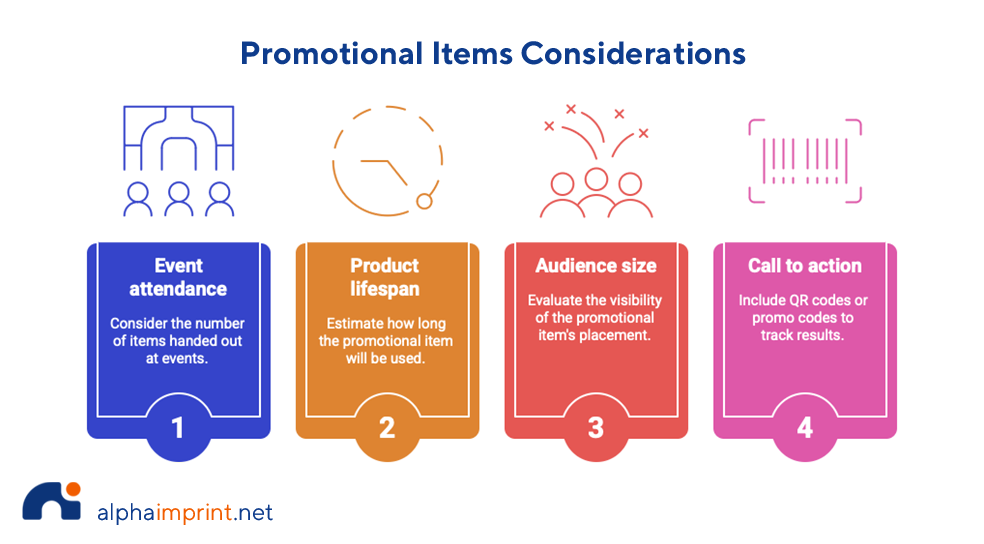 Promotional Items Considerations

Event attendance

Consider the number of items handed out at events.

1

Product lifespan

Estimate how long the promotional item will be used.

2

Audience size

Evaluate the visibility of the promotional item's placement.

3

Call to action

Include QR codes or promo codes to track results.

4

alphaimprint.net